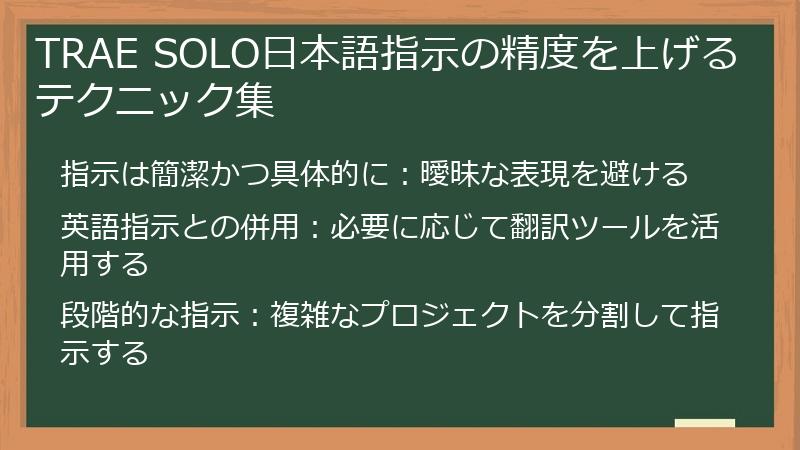 TRAE SOLO日本語指示の精度を上げるテクニック集

指示は簡潔かつ具体的に：曖昧な表現を避ける

英語指示との併用：必要に応じて翻訳ツールを活用する

段階的な指示：複雑なプロジェクトを分割して指示する